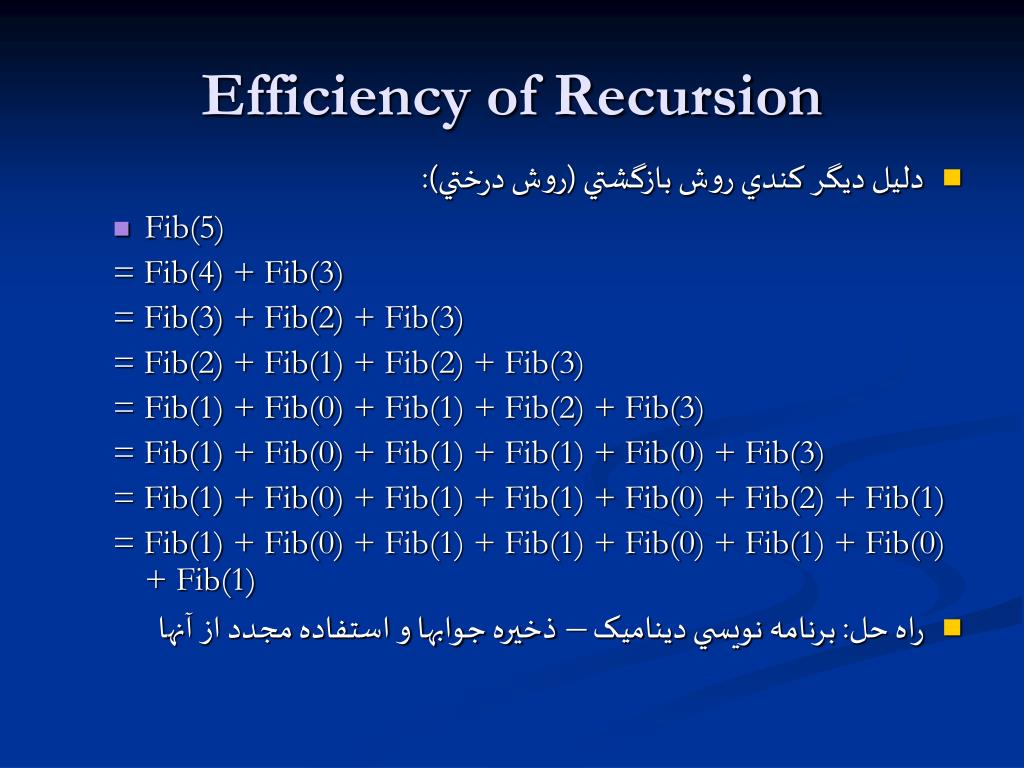 Efficiency of Recursion

دليل ديگر كندي روش بازگشتي (روش درختي):

Fib(5)
= Fib(4) + Fib(3)
= Fib(3) + Fib(2) + Fib(3)
= Fib(2) + Fib(1) + Fib(2) + Fib(3)
= Fib(1) + Fib(0) + Fib(1) + Fib(2) + Fib(3)
= Fib(1) + Fib(0) + Fib(1) + Fib(1) + Fib(0) + Fib(3)
= Fib(1) + Fib(0) + Fib(1) + Fib(1) + Fib(0) + Fib(2) + Fib(1)
= Fib(1) + Fib(0) + Fib(1) + Fib(1) + Fib(0) + Fib(1) + Fib(0) + Fib(1)

راه حل: برنامه نويسي ديناميک – ذخيره جوابها و استفاده مجدد از آنها